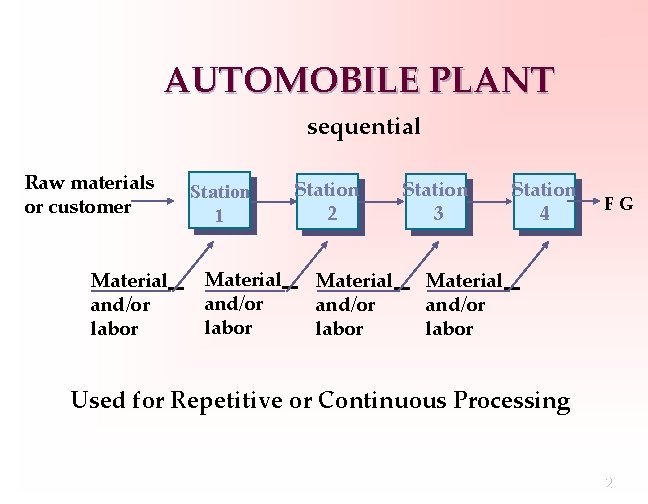 AUTOMOBILE PLANT

sequential

Raw materials or customer

Station 1

Station 2

Station 3

Station 4

F G

Material and/or labor

Material and/or labor

Material and/or labor

Material and/or labor

Used for Repetitive or Continuous Processing

2